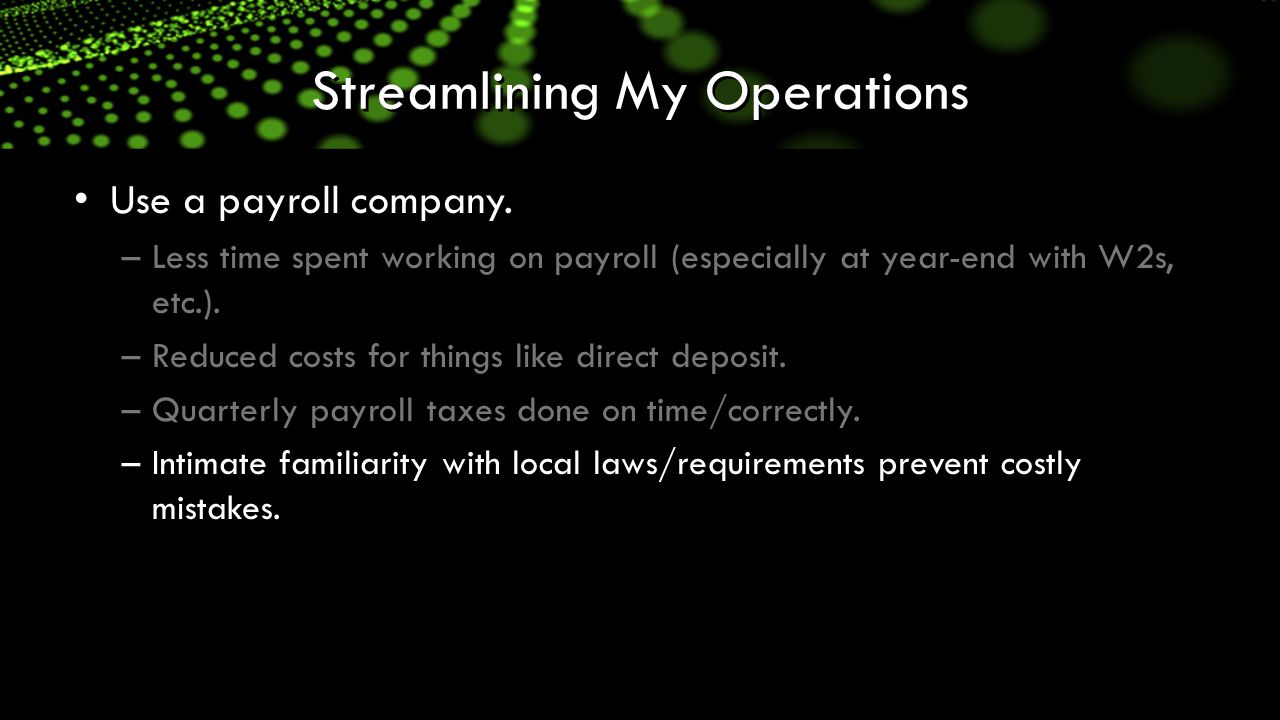 Streamlining My Operations

• Use a payroll company.

– Less time spent working on payroll (especially at year-end with W2s, etc.).

– Reduced costs for things like direct deposit.

– Quarterly payroll taxes done on time/correctly.

– Intimate familiarity with local laws/requirements prevent costly mistakes.